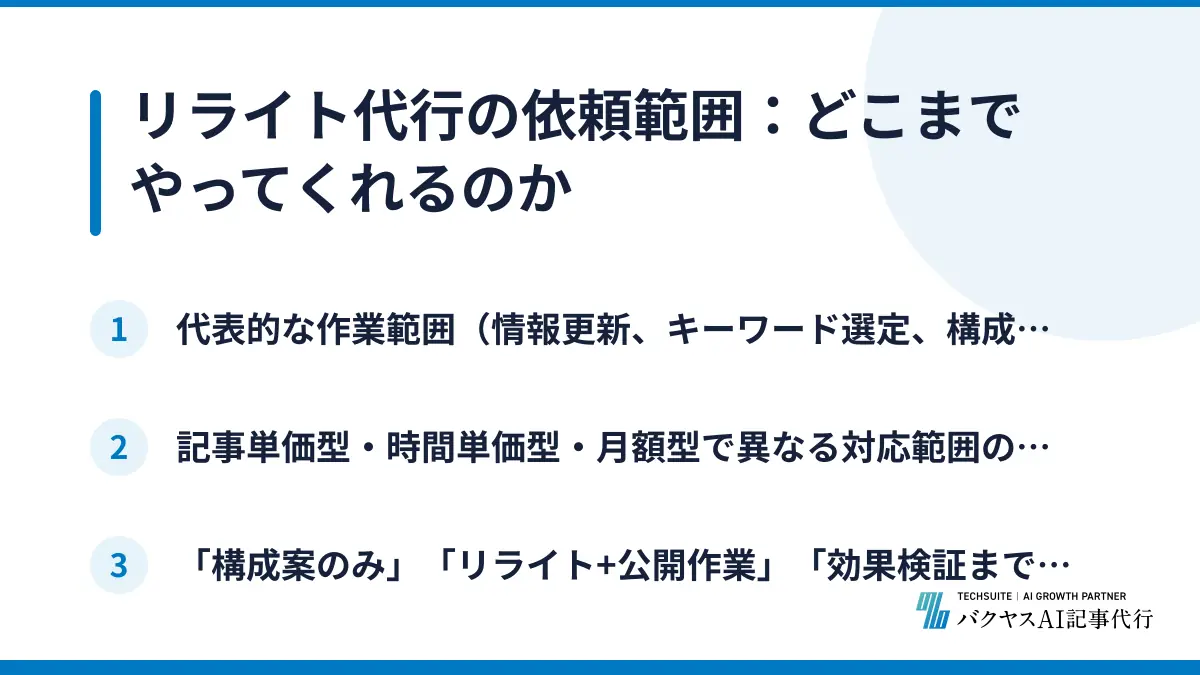 リライト代行の依頼範囲：どこまでやってくれるのか

1 代表的な作業範囲（情報更新、キーワード選定、構成…

2 記事単価型・時間単価型・月額型で異なる対応範囲の…

3 「構成案のみ」「リライト+公開作業」「効果検証まで…

TECHSUITE | AI GROWTH PARTNER
バクヤスAI記事代行